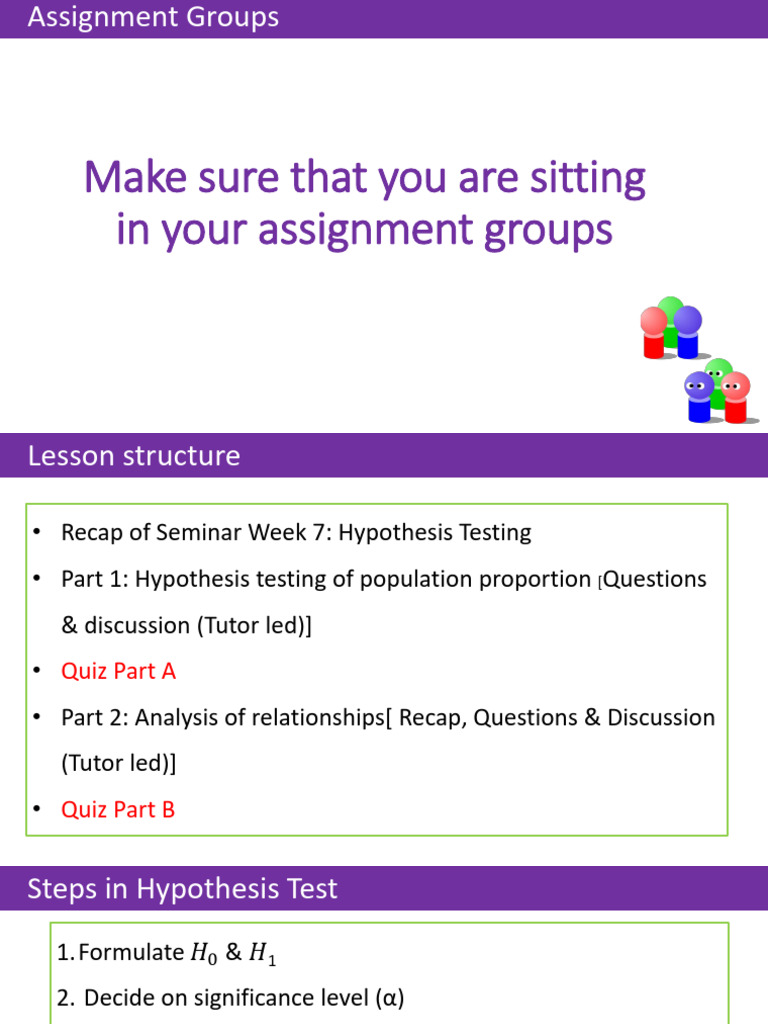 Assignment Groups

Make sure that you are sitting in your assignment groups

Lesson structure

• Recap of Seminar Week 7: Hypothesis Testing
• Part 1: Hypothesis testing of population proportion [Questions & discussion (Tutor led)]
• Quiz Part A
• Part 2: Analysis of relationships[ Recap, Questions & Discussion (Tutor led)]
• Quiz Part B

Steps in Hypothesis Test

1. Formulate $H_0$ & $H_1$
2. Decide on significance level (α)